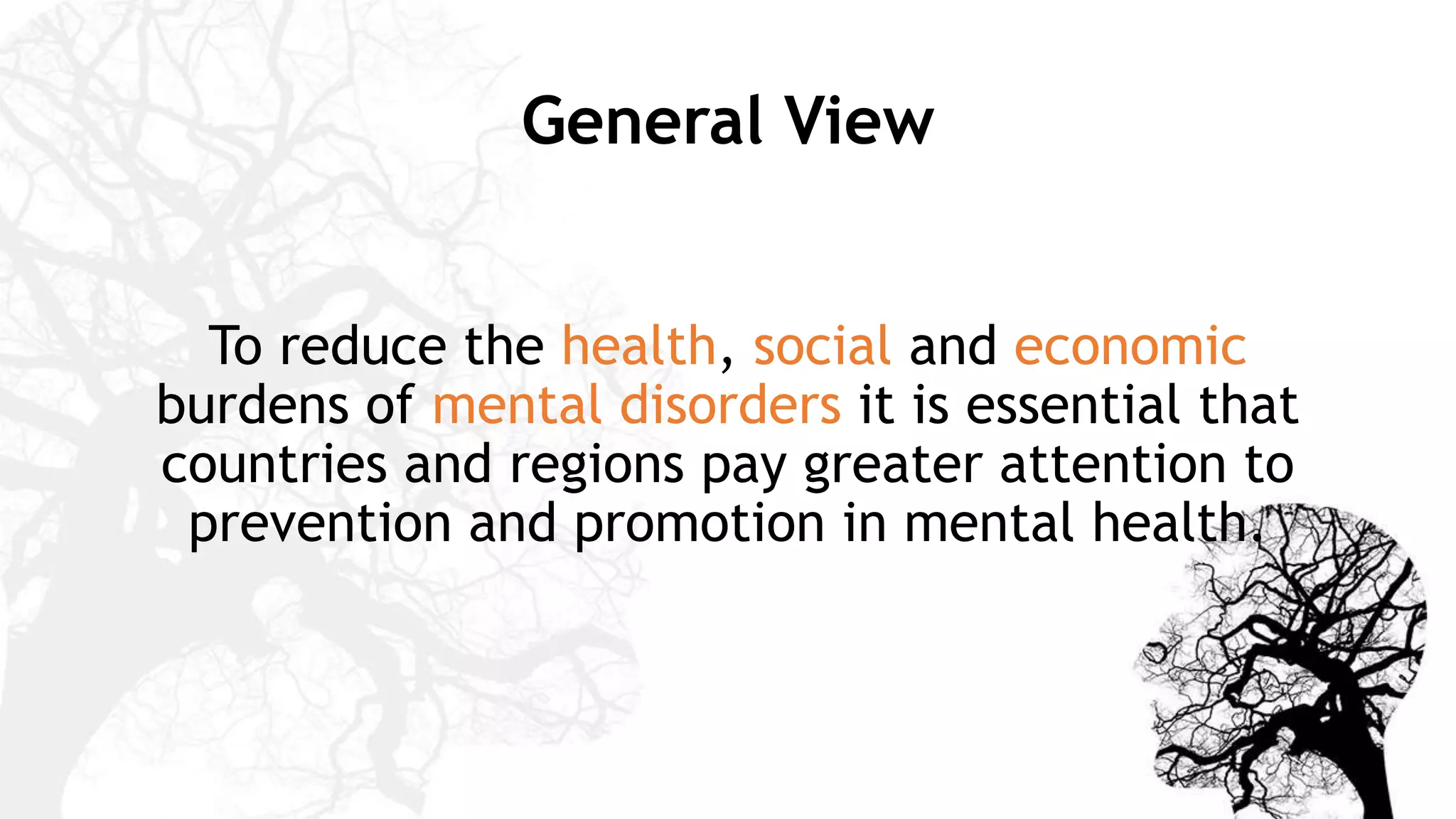 General View

To reduce the health, social and economic burdens of mental disorders it is essential that countries and regions pay greater attention to prevention and promotion in mental health.